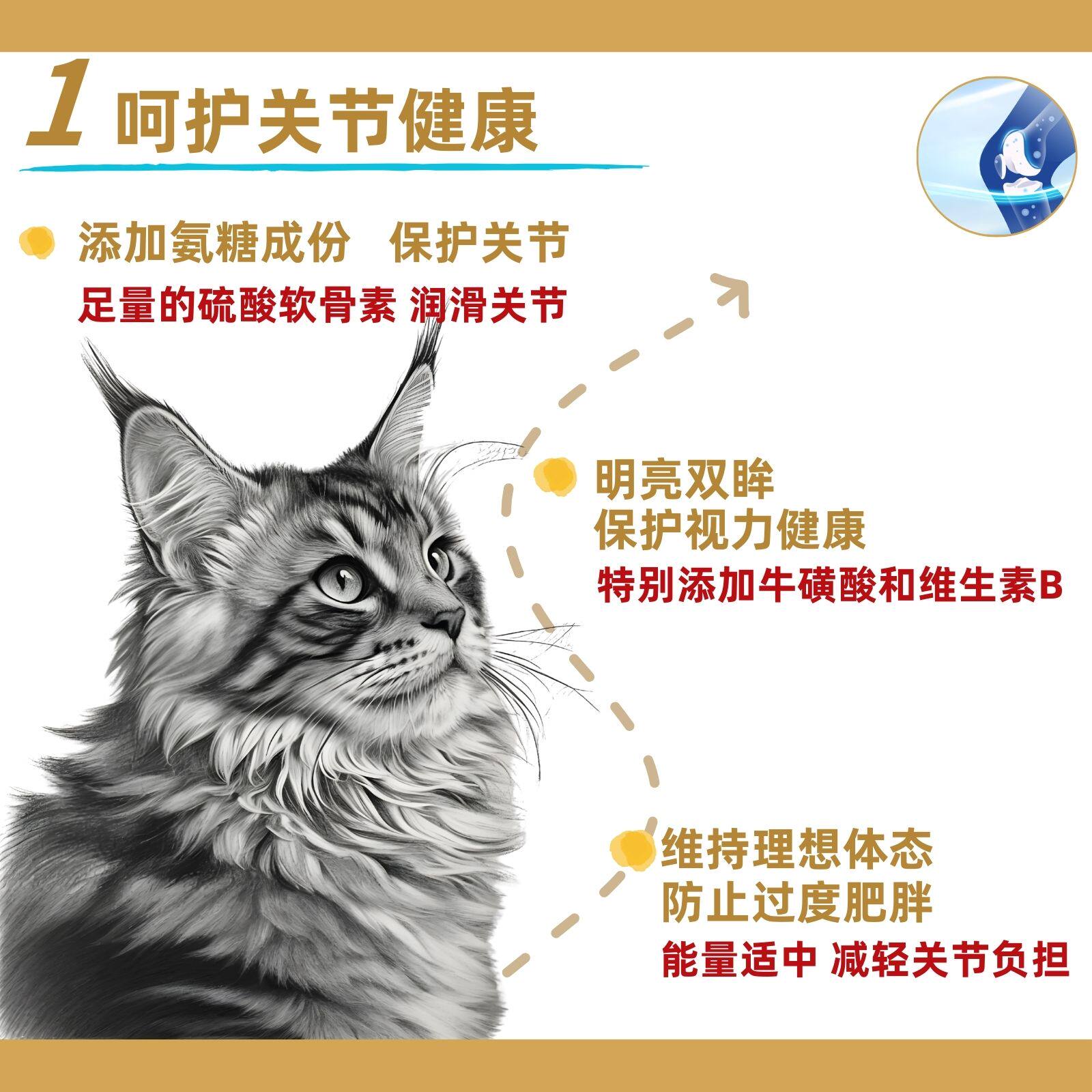 1 呵护关节健康

添加氨糖成份 保护关节
足量的硫酸软骨素 润滑关节

明亮双眸
保护视力健康
特别添加牛磺酸和维生素B

维持理想体态
防止过度肥胖
能量适中 减轻关节负担